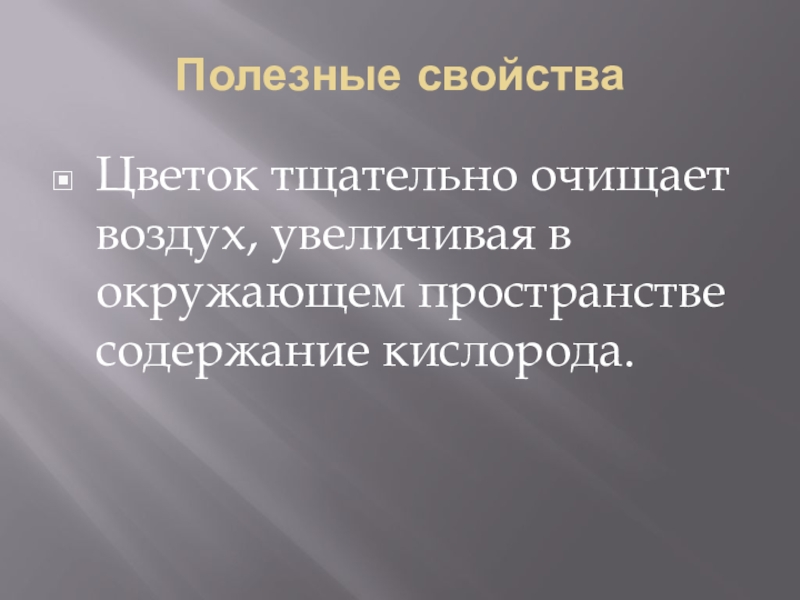 Полезные свойства

Цветок тщательно очищает воздух, увеличивая в окружающем пространстве содержание кислорода.